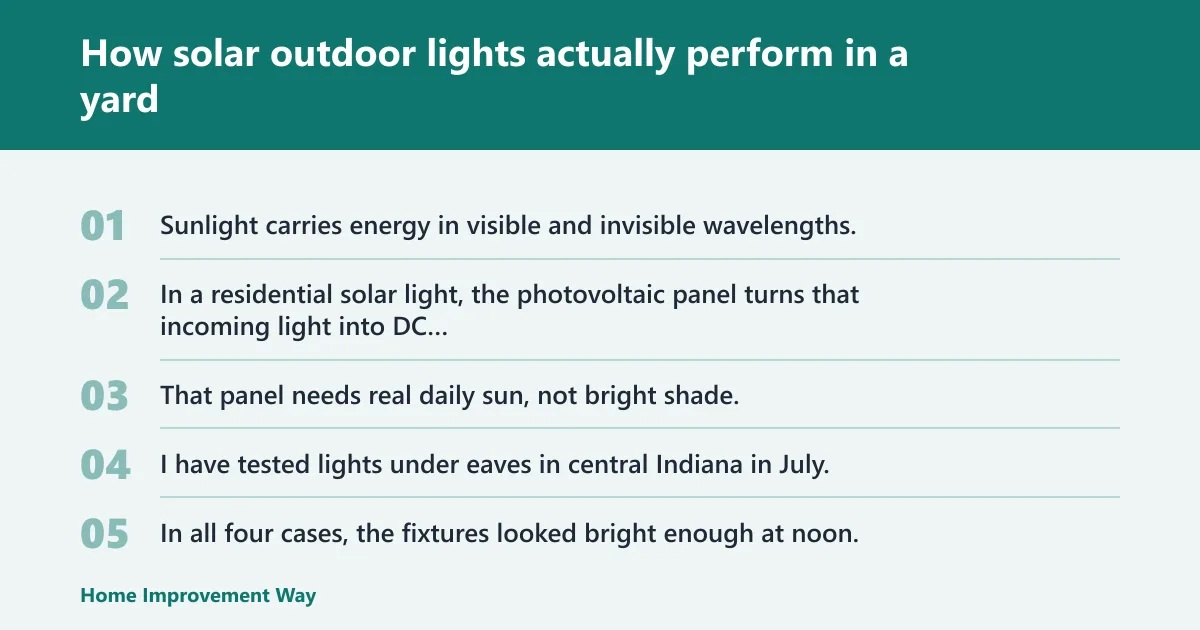 How solar outdoor lights actually perform in a yard

01 Sunlight carries energy in visible and invisible wavelengths.

02 In a residential solar light, the photovoltaic panel turns that incoming light into DC...

03 That panel needs real daily sun, not bright shade.

04 I have tested lights under eaves in central Indiana in July.

05 In all four cases, the fixtures looked bright enough at noon.

Home Improvement Way